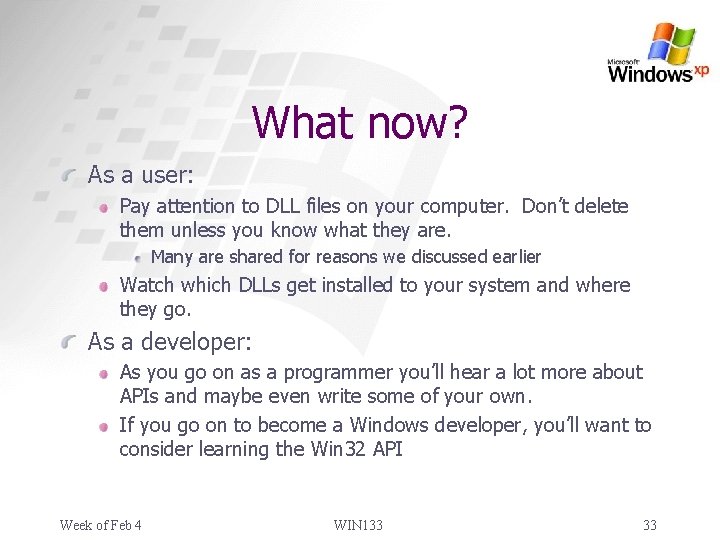 Microsoft Windows xp

What now?

As a user:

Pay attention to DLL files on your computer. Don't delete them unless you know what they are.

Many are shared for reasons we discussed earlier

Watch which DLLs get installed to your system and where they go.

As a developer:

As you go on as a programmer you'll hear a lot more about APIs and maybe even write some of your own.

If you go on to become a Windows developer, you'll want to consider learning the Win32 API

Week of Feb 4

WIN133

33